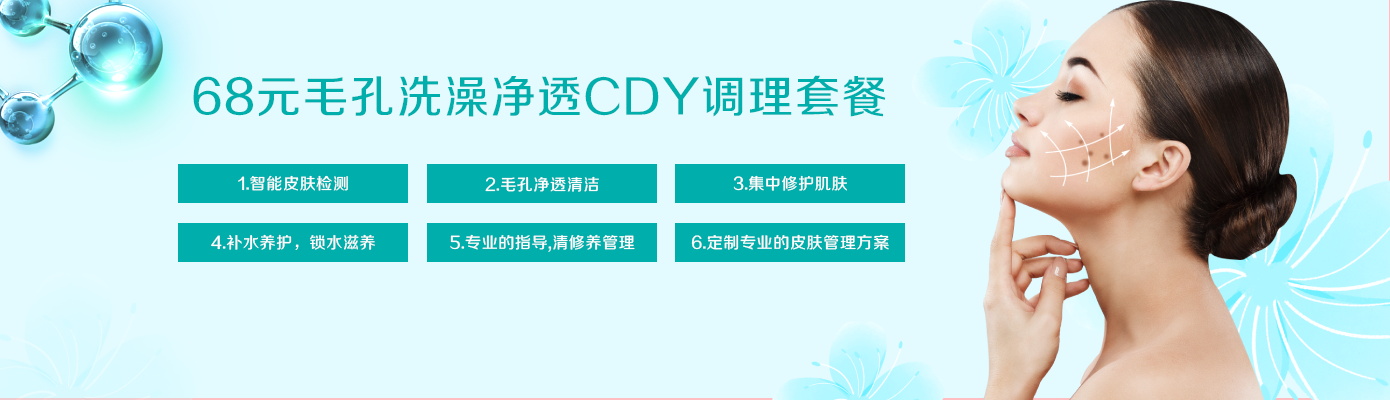 68元毛孔洗澡净透CDY调理套餐

1.智能皮肤检测

2.毛孔净透清洁

3.集中修护肌肤

4.补水养护，锁水滋养

5.专业的指导,清修养管理

6.定制专业的皮肤管理方案